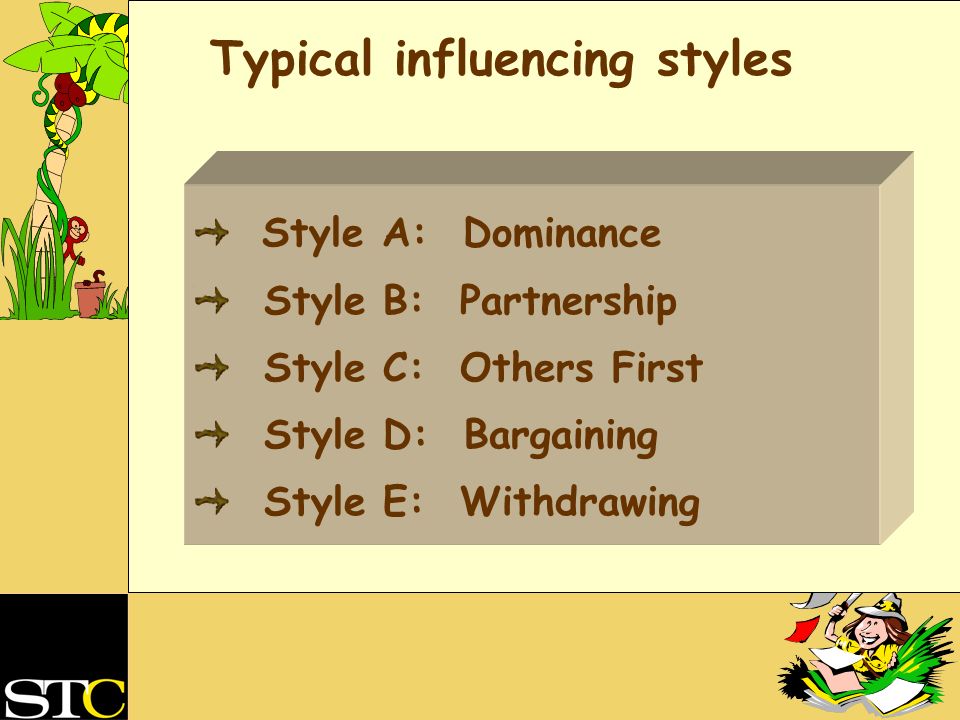 Typical influencing styles

Style A: Dominance

Style B: Partnership

Style C: Others First

Style D: Bargaining

Style E: Withdrawing

STC